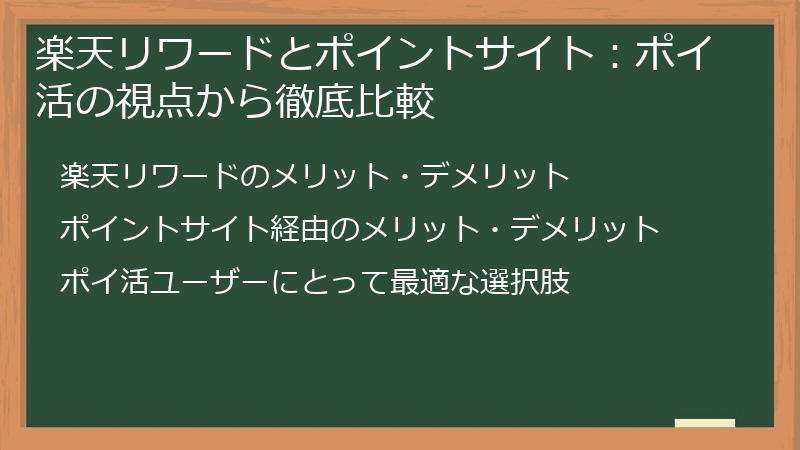 楽天リワードとポイントサイト：ポイ活の視点から徹底比較

楽天リワードのメリット・デメリット

ポイントサイト経由のメリット・デメリット

ポイ活ユーザーにとって最適な選択肢